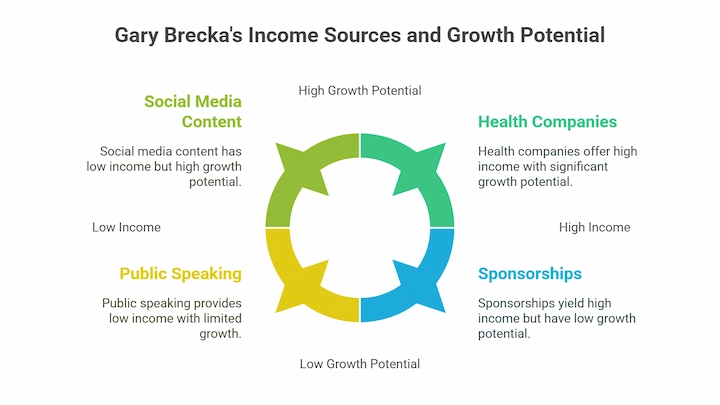 Gary Brecka's Income Sources and Growth Potential

High Growth Potential

Social Media Content

Social media content has low income but high growth potential.

Health Companies

Health companies offer high income with significant growth potential.

Low Income

High Income

Public Speaking

Public speaking provides low income with limited growth.

Sponsorships

Sponsorships yield high income but have low growth potential.

Low Growth Potential